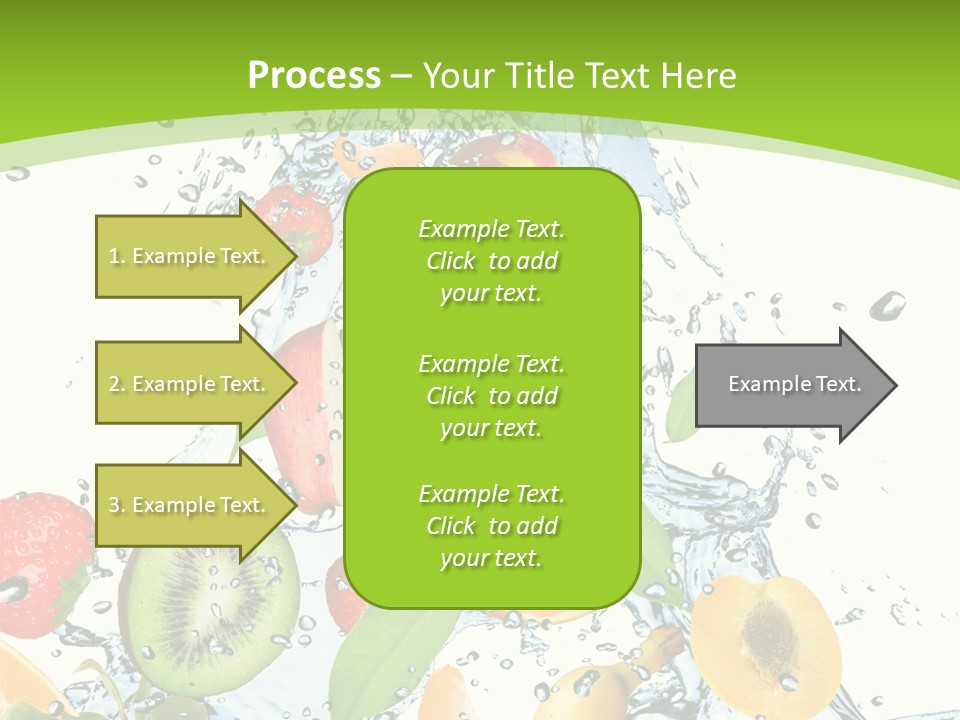 Process – Your Title Text Here

1. Example Text.

2. Example Text.

3. Example Text.

Example Text. Click to add your text.

Example Text. Click to add your text.

Example Text. Click to add your text.

Example Text.